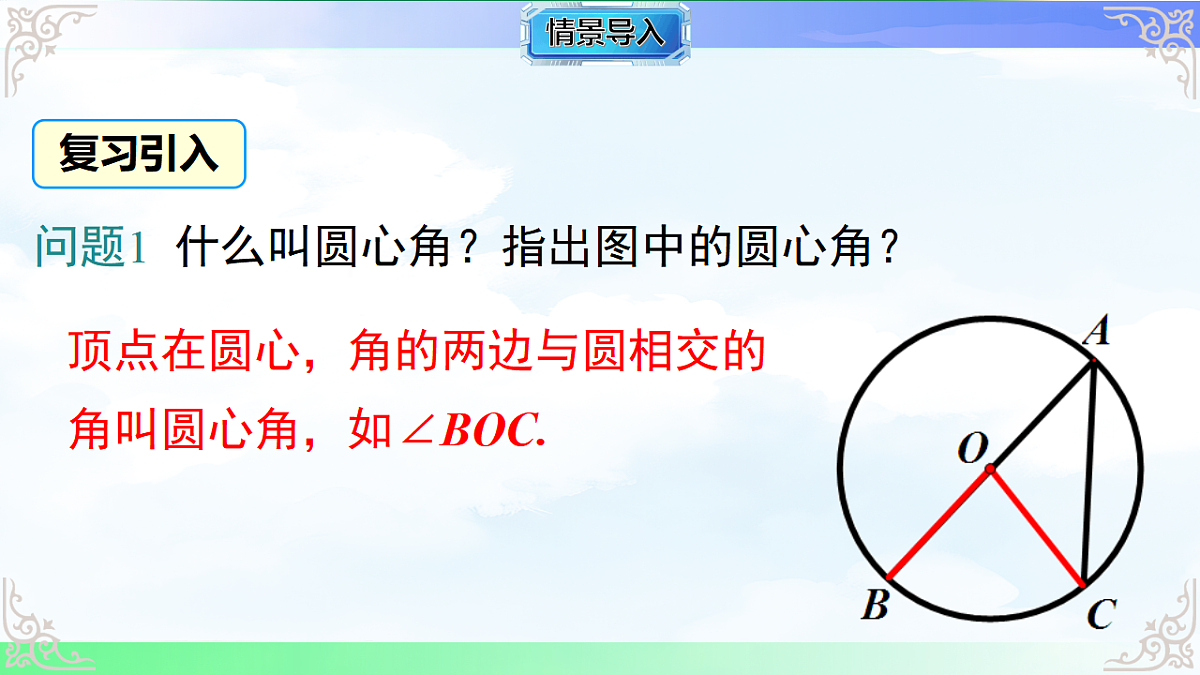 情景导入

复习引入

问题1 什么叫圆心角？指出图中的圆心角？

顶点在圆心，角的两边与圆相交的角叫圆心角，如$\angle BOC$.

A
O
B
C